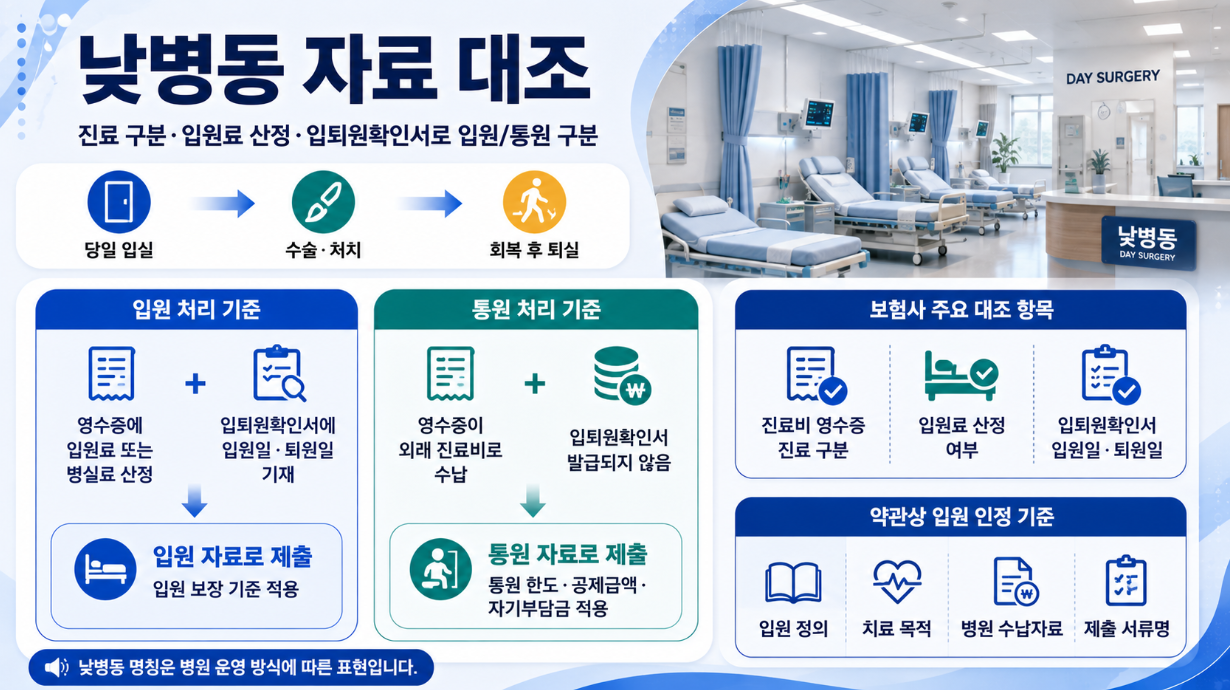 낮병동 자료 대조

진료 구분 · 입원료 산정 · 입퇴원확인서로 입원/통원 구분

당일 입실

수술 · 처치

회복 후 퇴실

DAY SURGERY

낮병동
DAY SURGERY

입원 처리 기준

영수증에 입원료 또는 병실료 산정

+

입퇴원확인서에 입원일 · 퇴원일 기재

입원 자료로 제출
입원 보장 기준 적용

통원 처리 기준

영수증이 외래 진료비로 수납

+

입퇴원확인서 발급되지 않음

통원 자료로 제출
통원 한도 · 공제금액 · 자기부담금 적용

보험사 주요 대조 항목

진료비 영수증 진료 구분

입원료 산정 여부

입퇴원확인서 입원일 · 퇴원일

약관상 입원 인정 기준

입원 정의

치료 목적

병원 수납자료

제출 서류명

낮병동 명칭은 병원 운영 방식에 따른 표현입니다.